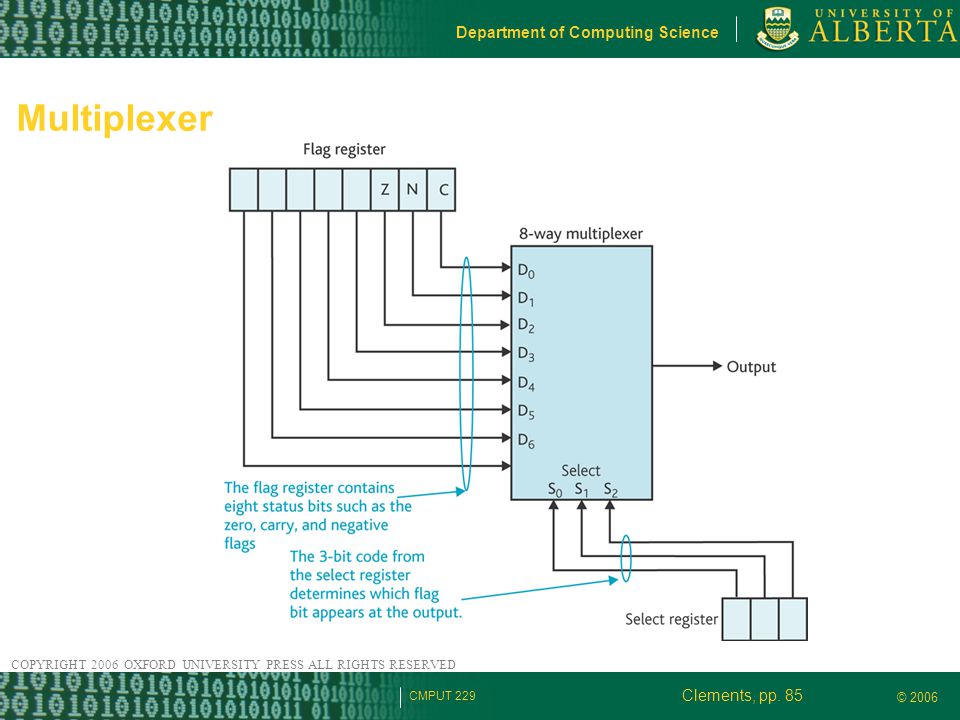 Department of Computing Science

UNIVERSITY OF ALBERTA

Multiplexer

Flag register

Z N C

8-way multiplexer

$D_0$
$D_1$
$D_2$
$D_3$
$D_4$
$D_5$
$D_6$

Output

Select
$S_0$ $S_1$ $S_2$

The flag register contains eight status bits such as the zero, carry, and negative flags

The 3-bit code from the select register determines which flag bit appears at the output.

Select register

COPYRIGHT 2006 OXFORD UNIVERSITY PRESS ALL RIGHTS RESERVED

CMPUT 229

Clements, pp. 85

© 2006